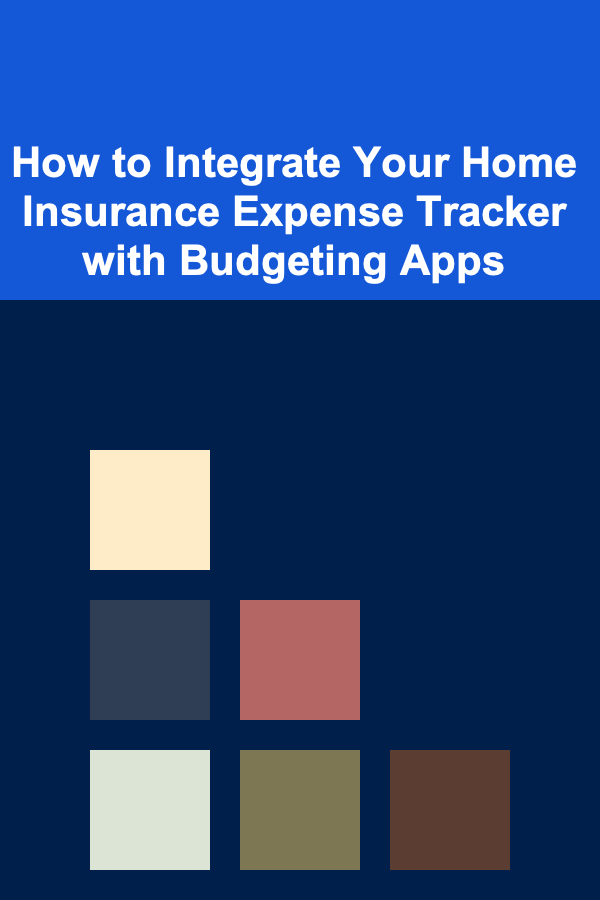 How to Integrate Your Home Insurance Expense Tracker with Budgeting Apps